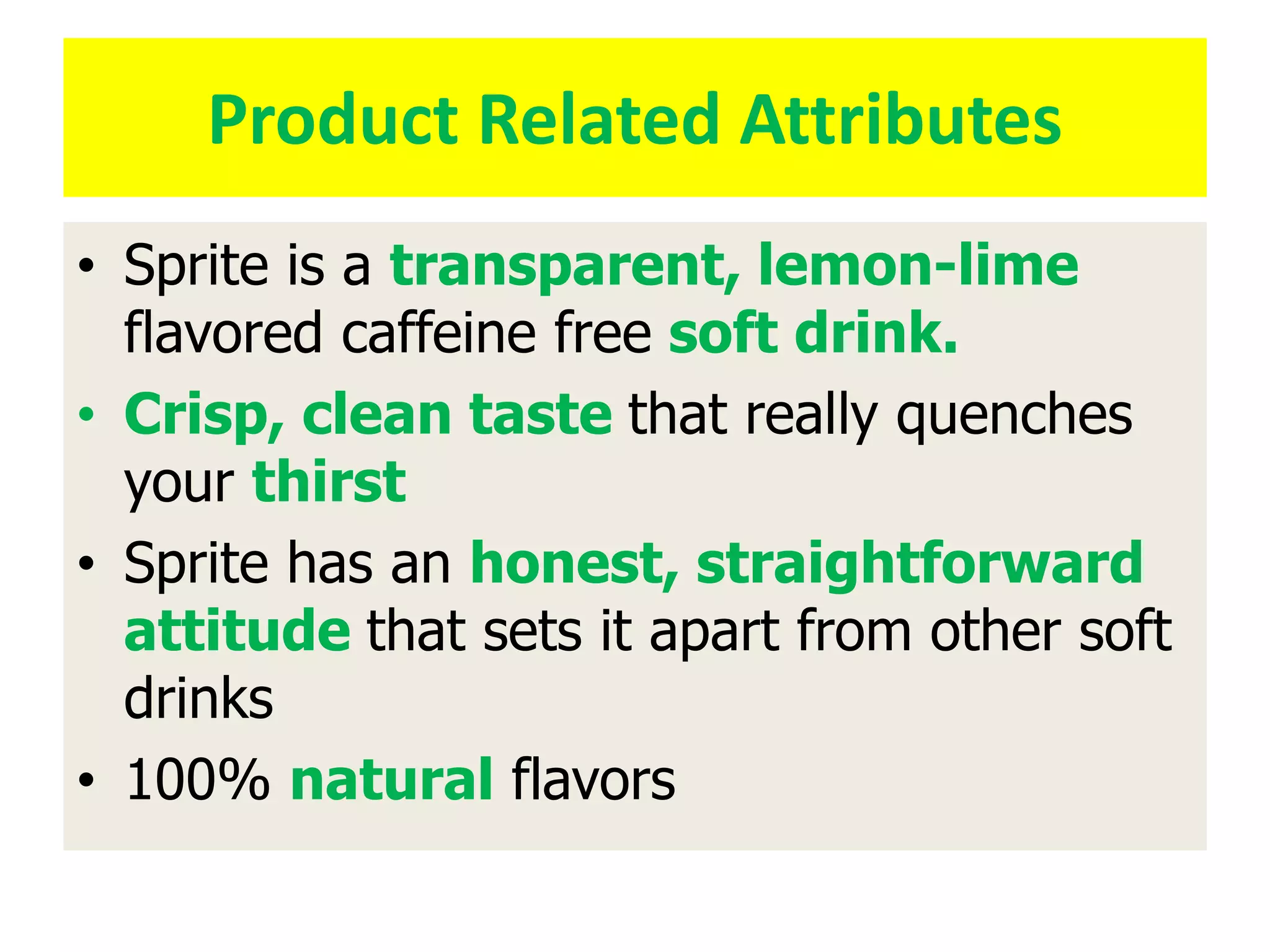 Product Related Attributes

• Sprite is a transparent, lemon-lime flavored caffeine free soft drink.

• Crisp, clean taste that really quenches your thirst

• Sprite has an honest, straightforward attitude that sets it apart from other soft drinks

• 100% natural flavors